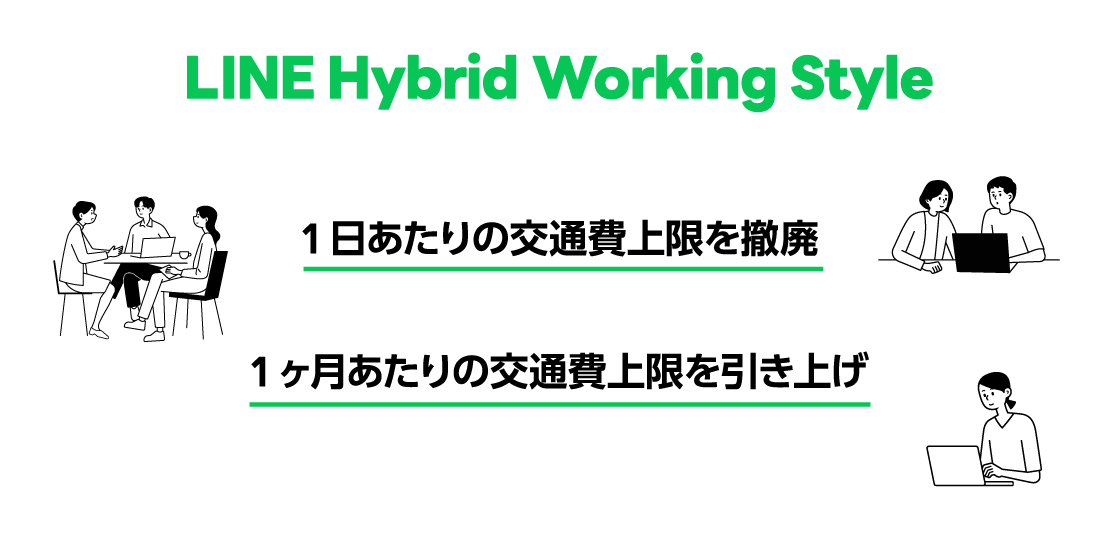 LINE Hybrid Working Style

１日あたりの交通費上限を撤廃

１ヶ月あたりの交通費上限を引き上げ